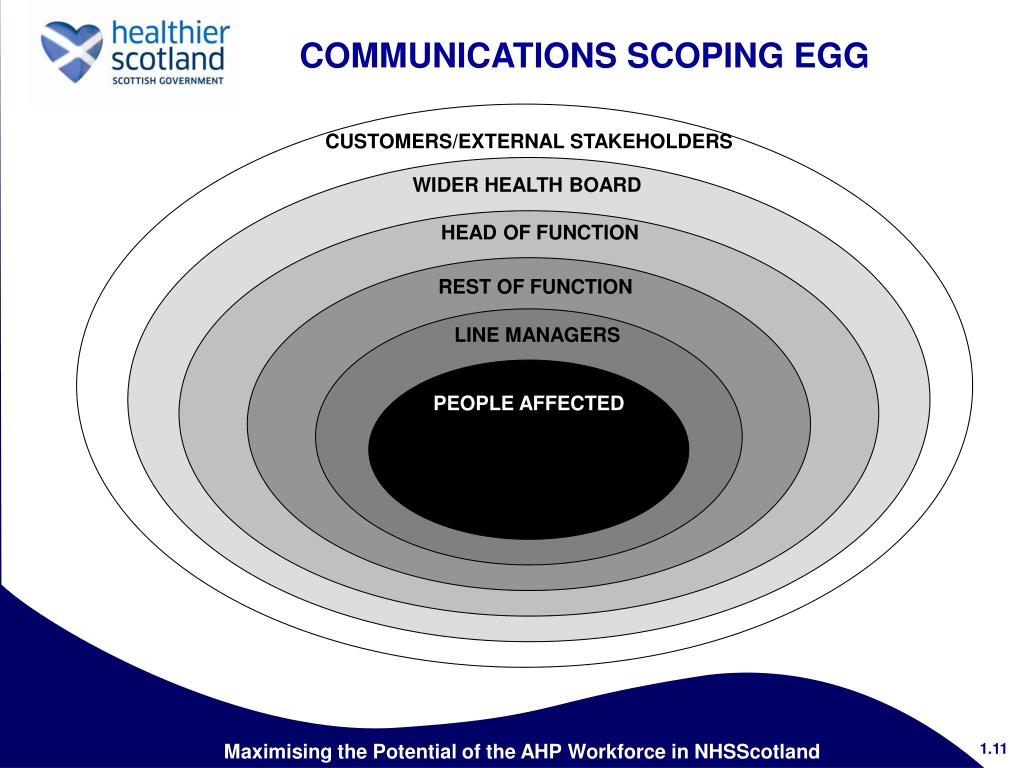 healthier scotland
SCOTTISH GOVERNMENT

COMMUNICATIONS SCOPING EGG

CUSTOMERS/EXTERNAL STAKEHOLDERS

WIDER HEALTH BOARD

HEAD OF FUNCTION

REST OF FUNCTION

LINE MANAGERS

PEOPLE AFFECTED

Maximising the Potential of the AHP Workforce in NHSScotland

1.11